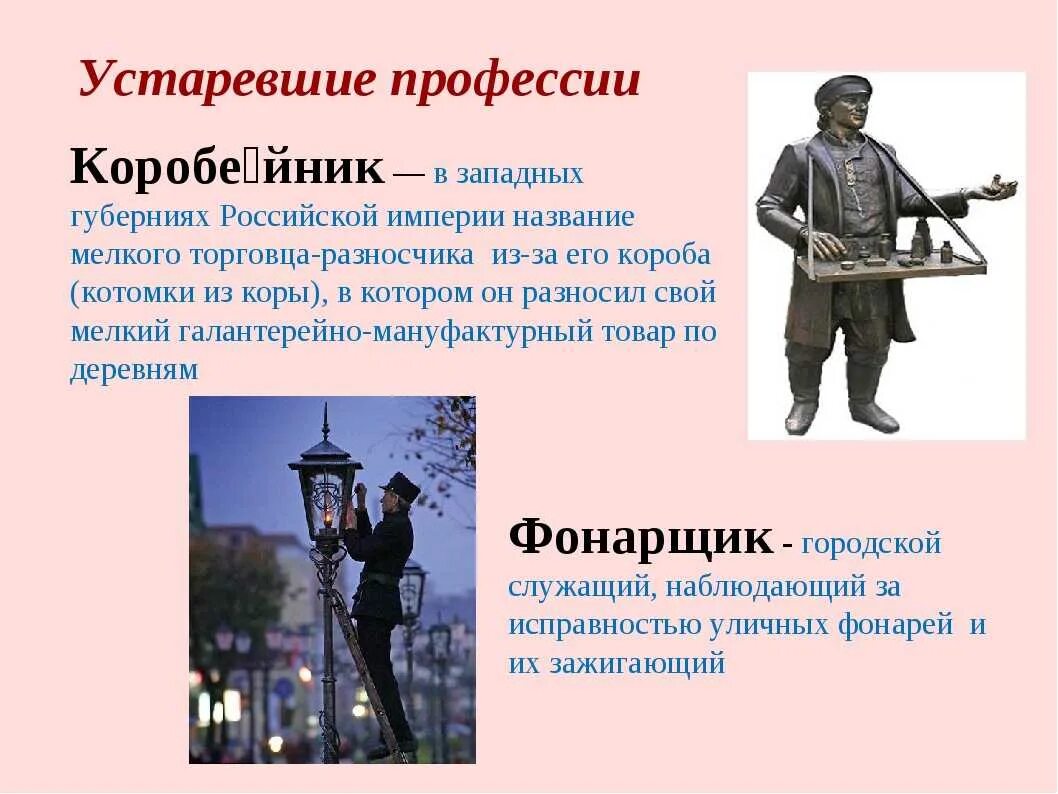 Устаревшие профессии

Коробе́йник — в западных губерниях Российской империи название мелкого торговца-разносчика из-за его короба (котомки из коры), в котором он разносил свой мелкий галантерейно-мануфактурный товар по деревням

Фонарщик - городской служащий, наблюдающий за исправностью уличных фонарей и их зажигающий